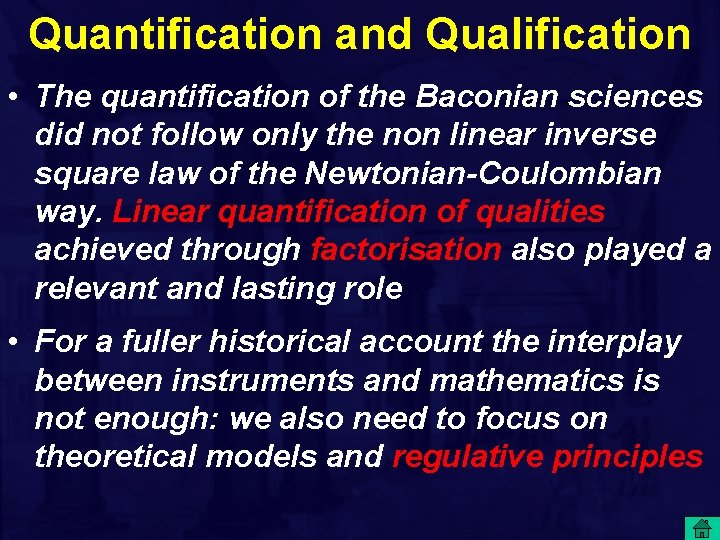 Quantification and Qualification

• The quantification of the Baconian sciences did not follow only the non linear inverse square law of the Newtonian-Coulombian way. Linear quantification of qualities achieved through factorisation also played a relevant and lasting role

• For a fuller historical account the interplay between instruments and mathematics is not enough: we also need to focus on theoretical models and regulative principles